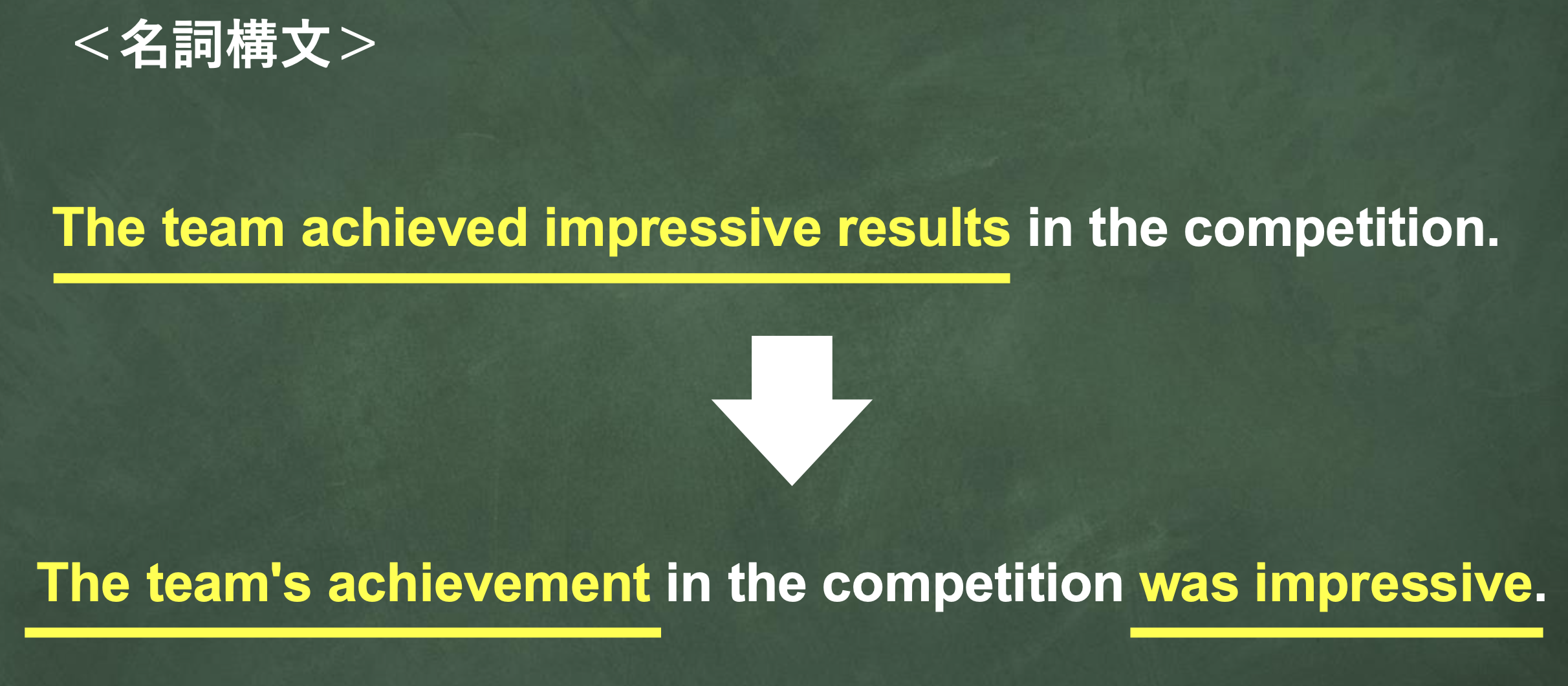 ＜名詞構文＞

The team achieved impressive results in the competition.

The team's achievement in the competition was impressive.